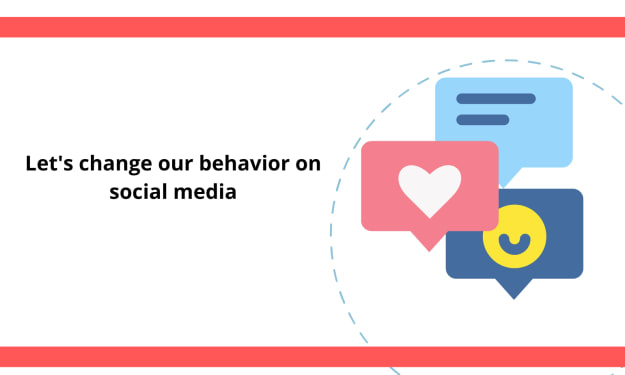 Let's change our behavior on social media